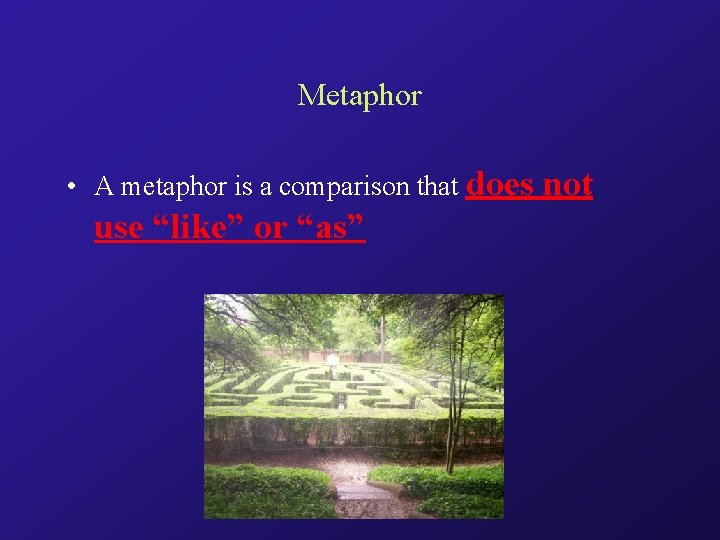 Metaphor

• A metaphor is a comparison that does not use “like” or “as”